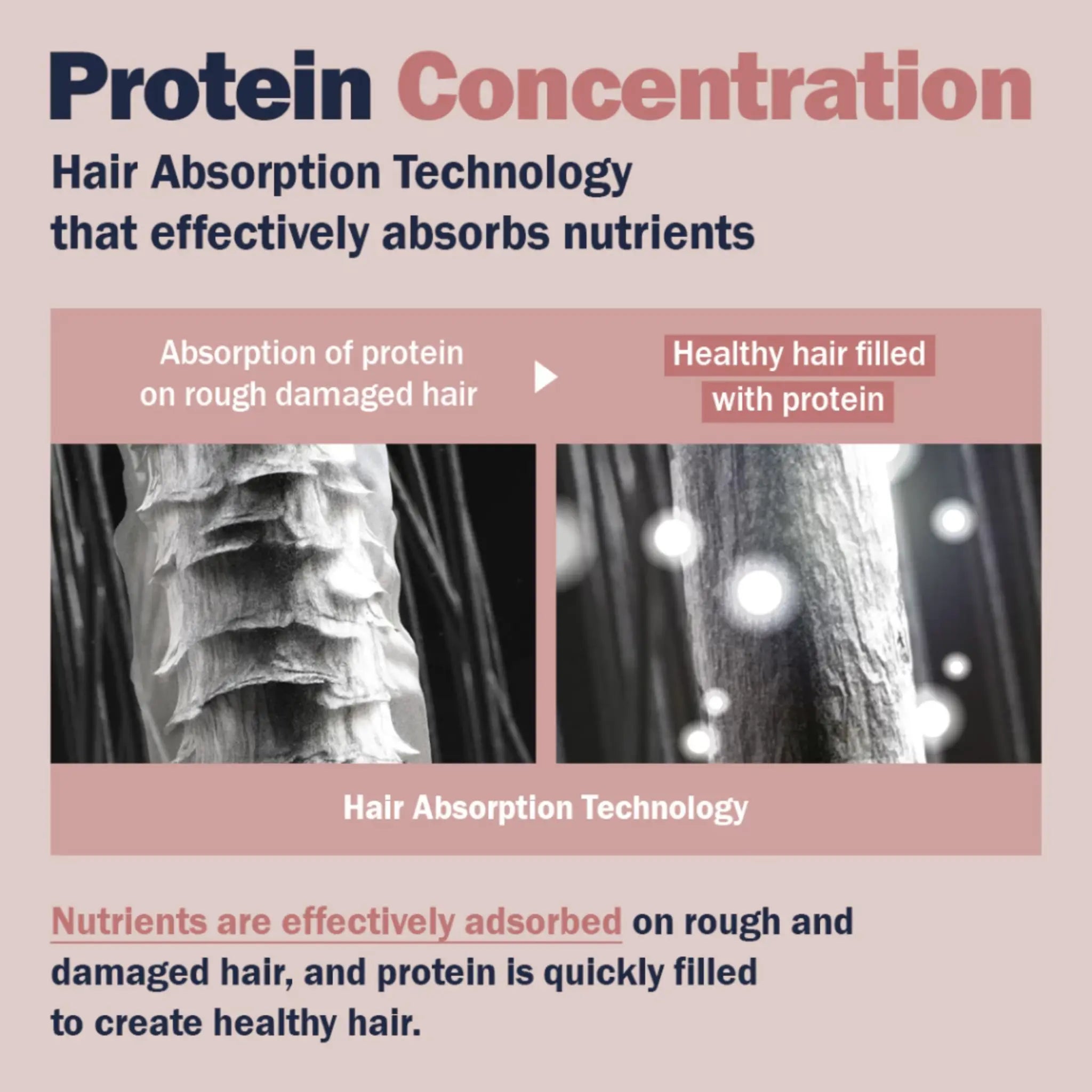 Protein Concentration

Hair Absorption Technology
that effectively absorbs nutrients

Absorption of protein
on rough damaged hair

Healthy hair filled
with protein

Hair Absorption Technology

Nutrients are effectively adsorbed on rough and damaged hair, and protein is quickly filled to create healthy hair.